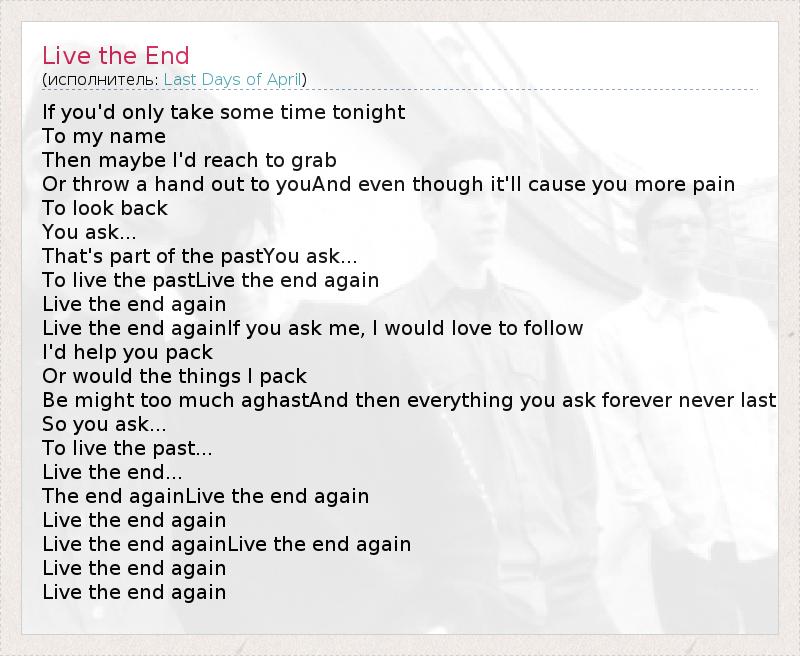 Live the End
(исполнитель: Last Days of April)

If you'd only take some time tonight
To my name
Then maybe I'd reach to grab
Or throw a hand out to youAnd even though it'll cause you more pain
To look back
You ask...
That's part of the pastYou ask...
To live the pastLive the end again
Live the end again
Live the end againIf you ask me, I would love to follow
I'd help you pack
Or would the things I pack
Be might too much aghastAnd then everything you ask forever never last
So you ask...
To live the past...
Live the end...
The end againLive the end again
Live the end again
Live the end againLive the end again
Live the end again
Live the end again